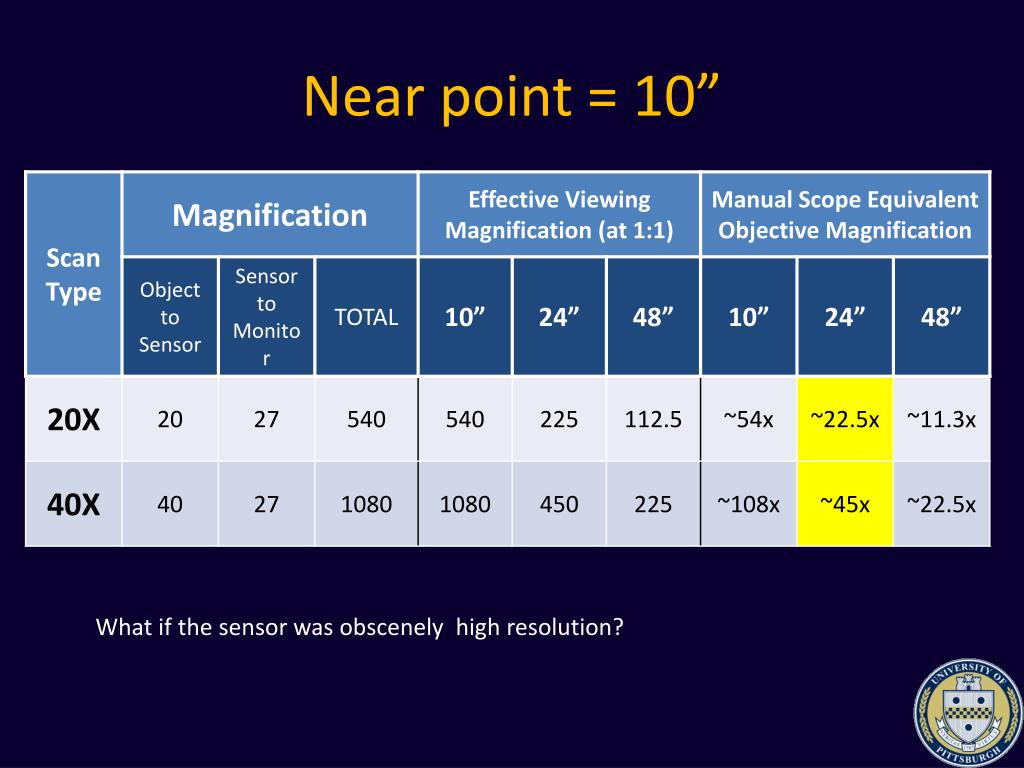 Near point = 10”

| Scan Type | Magnification | | | Effective Viewing Magnification (at 1:1) | | | Manual Scope Equivalent Objective Magnification | | |
|---|---|---|---|---|---|---|---|---|---|
| | Object to Sensor | Sensor to Monitor | TOTAL | 10” | 24” | 48” | 10” | 24” | 48” |
| 20X | 20 | 27 | 540 | 540 | 225 | 112.5 | ~54x | ~22.5x | ~11.3x |
| 40X | 40 | 27 | 1080 | 1080 | 450 | 225 | ~108x | ~45x | ~22.5x |

What if the sensor was obscenely high resolution?

UNIVERSITY OF PITTSBURGH